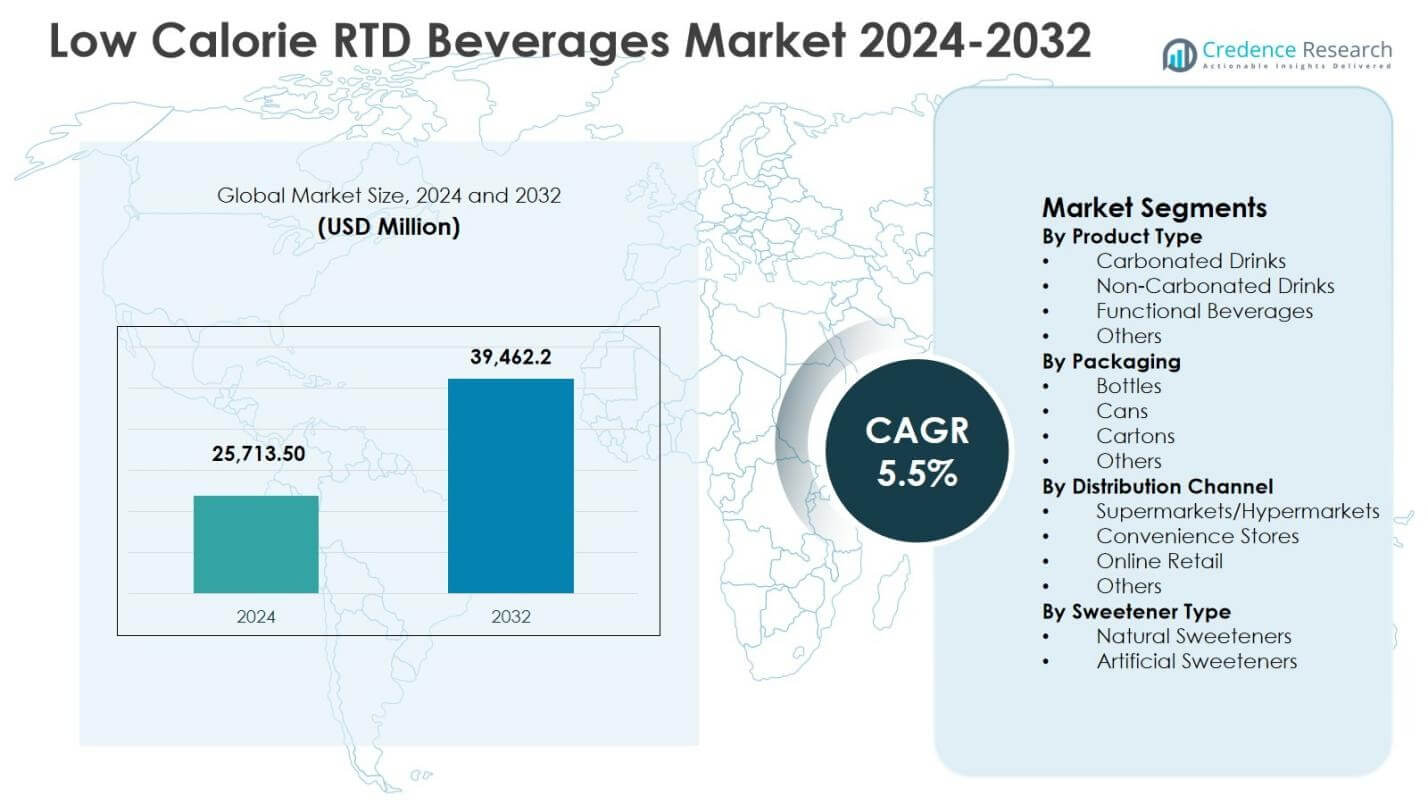 Low Calorie RTD Beverages Market 2024-2032

Credence Research
Actionable Insights Delivered

Global Market Size, 2024 and 2032
(USD Million)

25,713.50
39,462.2
2024
2032

CAGR
5.5%

Market Segments
By Product Type
• Carbonated Drinks
• Non-Carbonated Drinks
• Functional Beverages
• Others
By Packaging
• Bottles
• Cans
• Cartons
• Others
By Distribution Channel
• Supermarkets/Hypermarkets
• Convenience Stores
• Online Retail
• Others
By Sweetener Type
• Natural Sweeteners
• Artificial Sweeteners